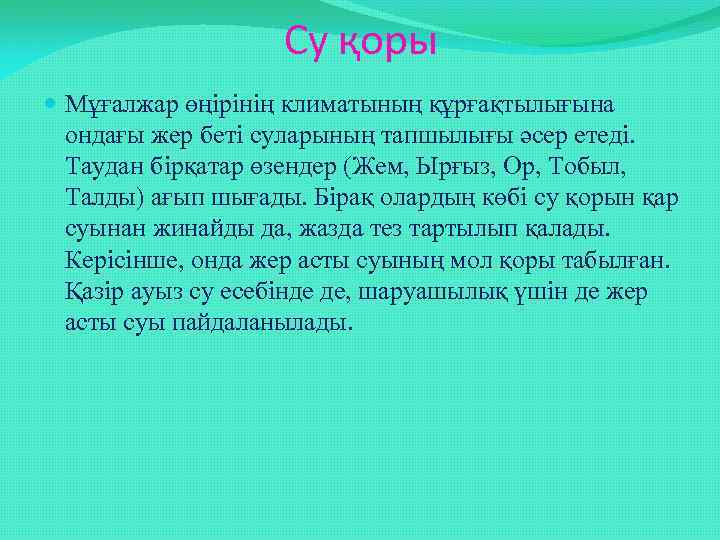 Су қоры

Мұғалжар өңірінің климатының құрғақтылығына ондағы жер беті суларының тапшылығы әсер етеді. Таудан бірқатар өзендер (Жем, Ырғыз, Ор, Тобыл, Талды) ағып шығады. Бірақ олардың көбі су қорын қар суынан жинайды да, жазда тез тартылып қалады. Керісінше, онда жер асты суының мол қоры табылған. Қазір ауыз су есебінде де, шаруашылық үшін де жер асты суы пайдаланылады.